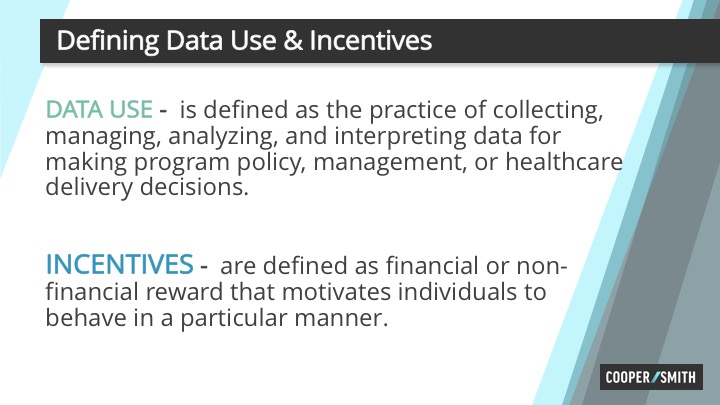 Defining Data Use & Incentives

DATA USE - is defined as the practice of collecting, managing, analyzing, and interpreting data for making program policy, management, or healthcare delivery decisions.

INCENTIVES - are defined as financial or non-financial reward that motivates individuals to behave in a particular manner.

COOPER/SMITH